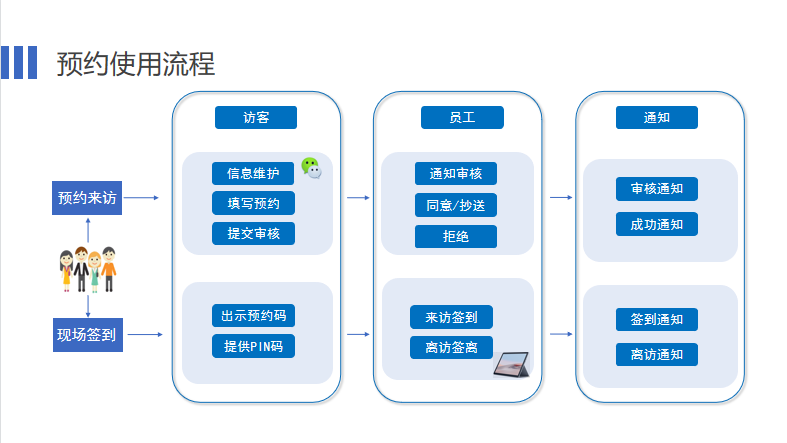 预约使用流程

预约来访

现场签到

访客

信息维护

填写预约

提交审核

出示预约码

提供PIN码

员工

通知审核

同意/抄送

拒绝

来访签到

离访签离

通知

审核通知

成功通知

签到通知

离访通知